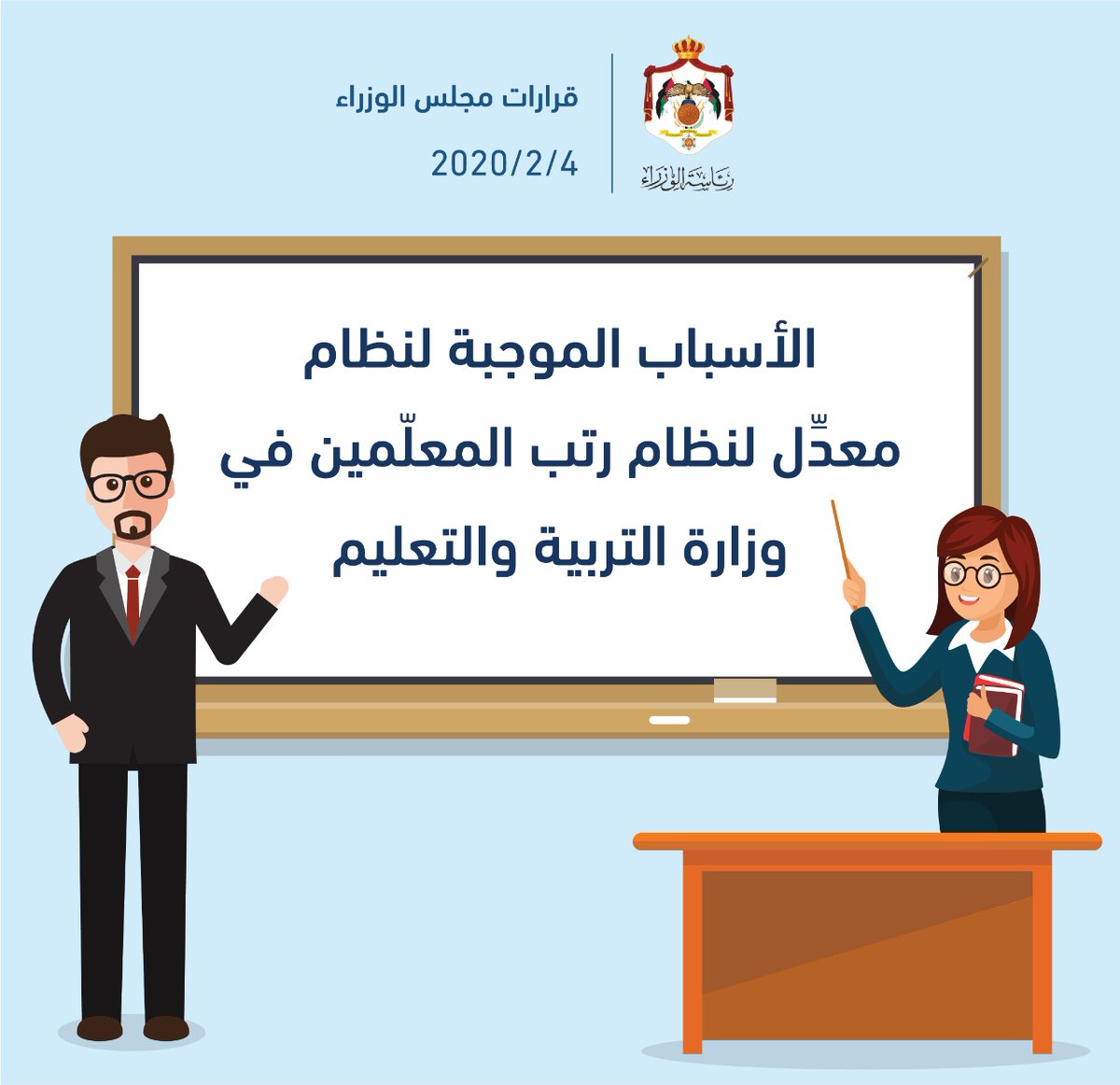 رئاسة الوزراء

قرارات مجلس الوزراء

2020/2/4

الأسباب الموجبة لنظام معدِّل لنظام رتب المعلّمين في وزارة التربية والتعليم